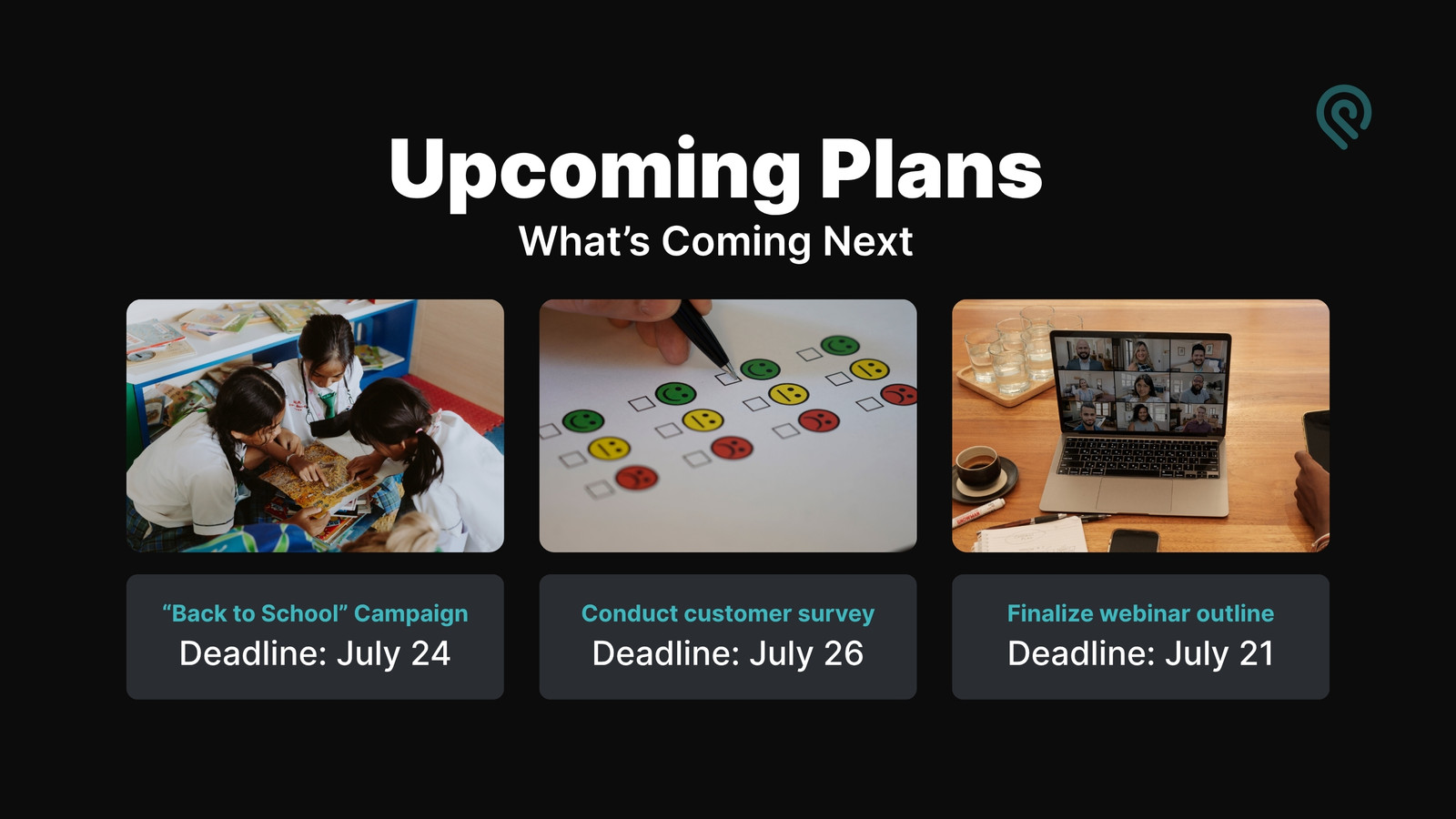 Upcoming Plans
What's Coming Next

"Back to School" Campaign
Deadline: July 24

Conduct customer survey
Deadline: July 26

Finalize webinar outline
Deadline: July 21